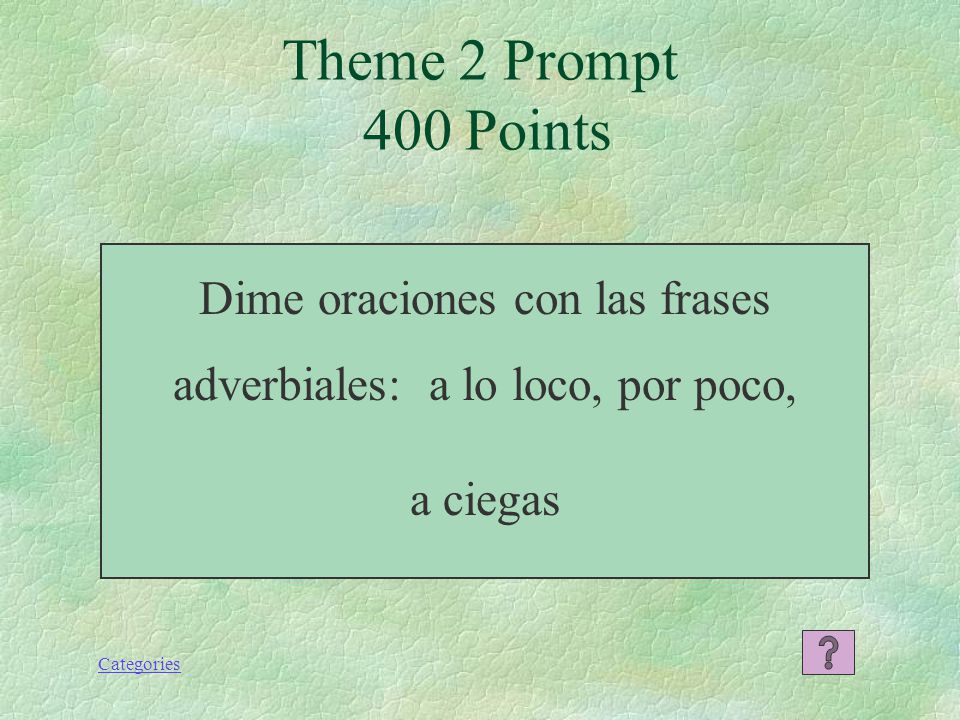 Theme 2 Prompt
400 Points

Dime oraciones con las frases adverbiales: a lo loco, por poco,

a ciegas

Categories

?